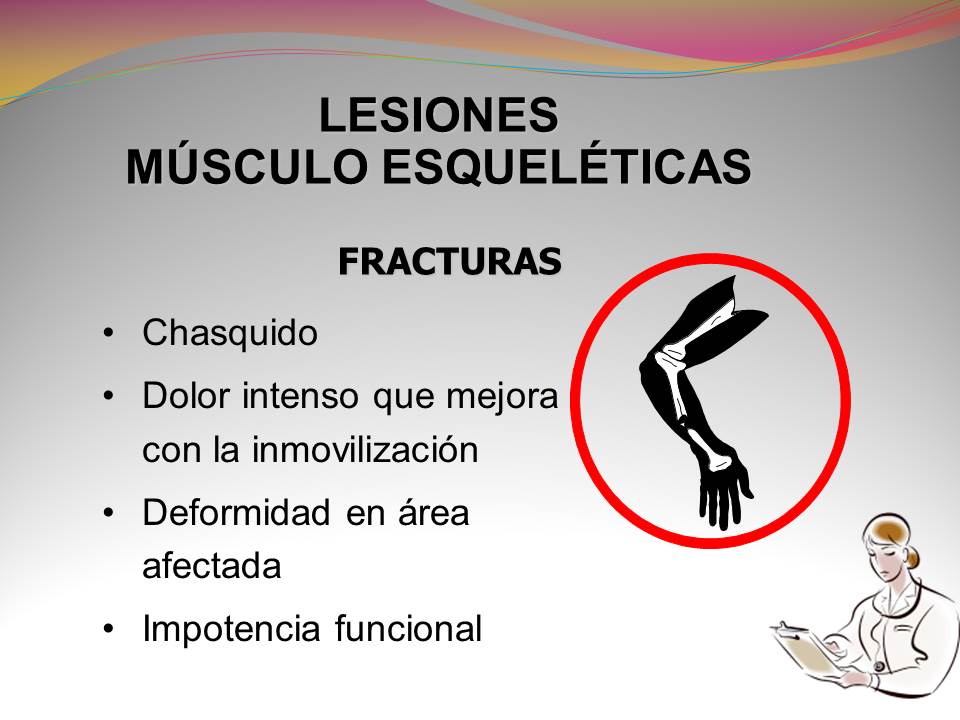 LESIONES
MÚSCULO ESQUELÉTICAS

FRACTURAS

• Chasquido
• Dolor intenso que mejora con la inmovilización
• Deformidad en área afectada
• Impotencia funcional